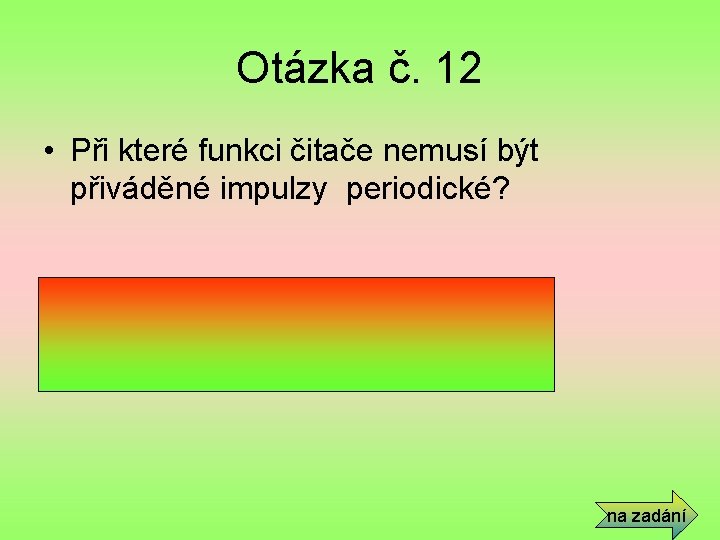 Otázka č. 12

• Při které funkci čitače nemusí být přiváděné impulzy periodické?

na zadání